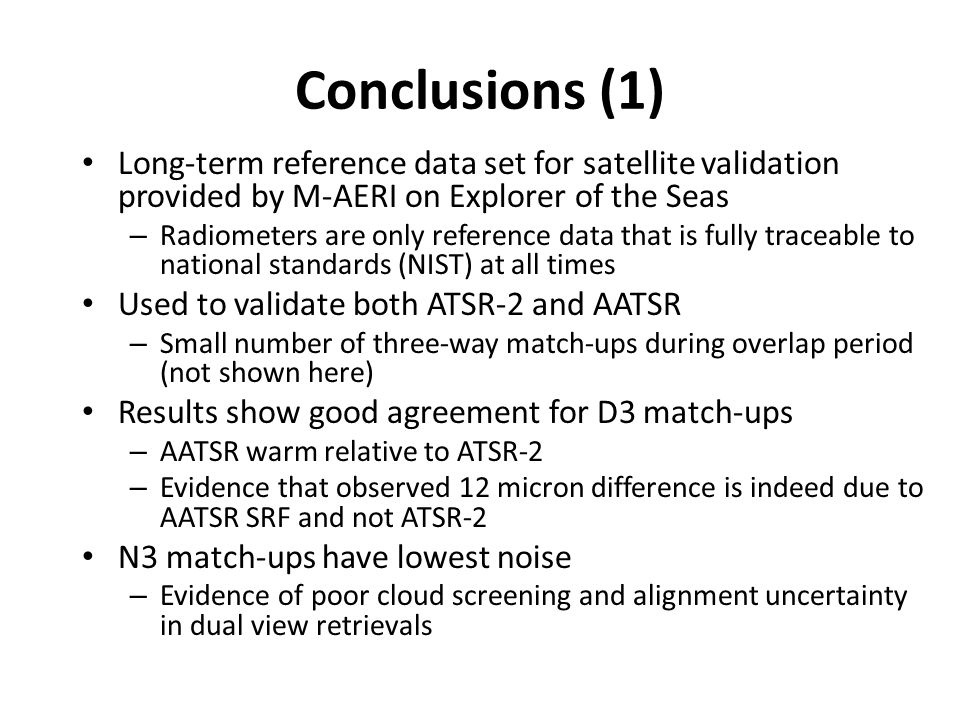 Conclusions (1)

• Long-term reference data set for satellite validation provided by M-AERI on Explorer of the Seas
 – Radiometers are only reference data that is fully traceable to national standards (NIST) at all times
• Used to validate both ATSR-2 and AATSR
 – Small number of three-way match-ups during overlap period (not shown here)
• Results show good agreement for D3 match-ups
 – AATSR warm relative to ATSR-2
 – Evidence that observed 12 micron difference is indeed due to AATSR SRF and not ATSR-2
• N3 match-ups have lowest noise
 – Evidence of poor cloud screening and alignment uncertainty in dual view retrievals